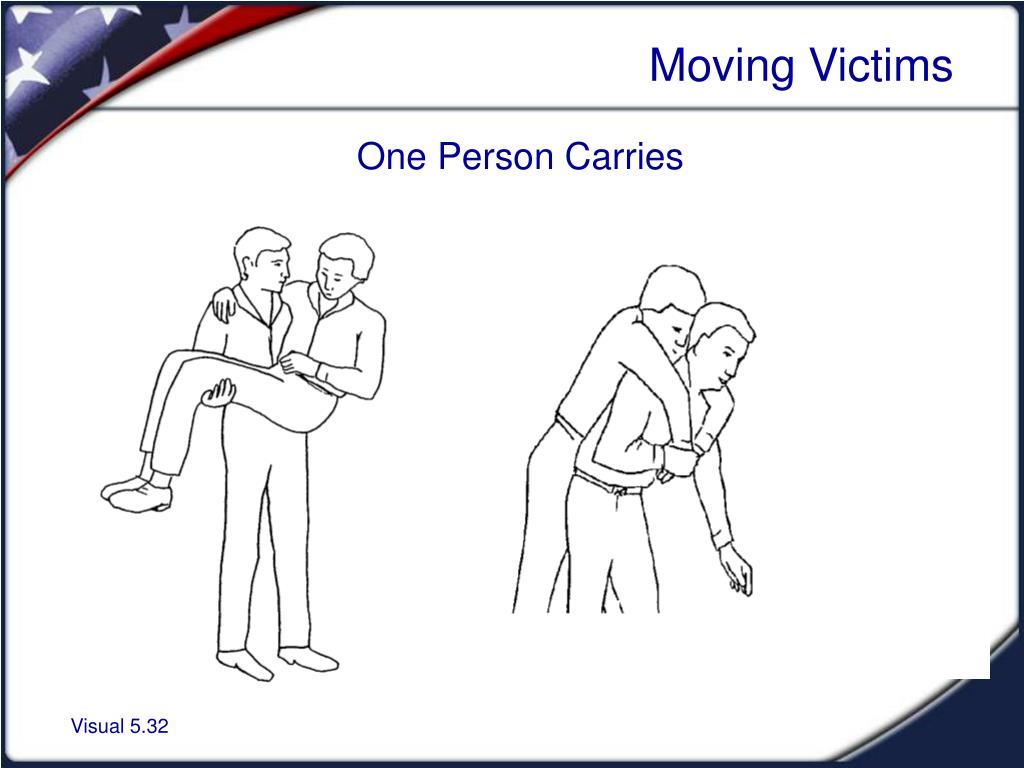 Moving Victims

One Person Carries

Visual 5.32